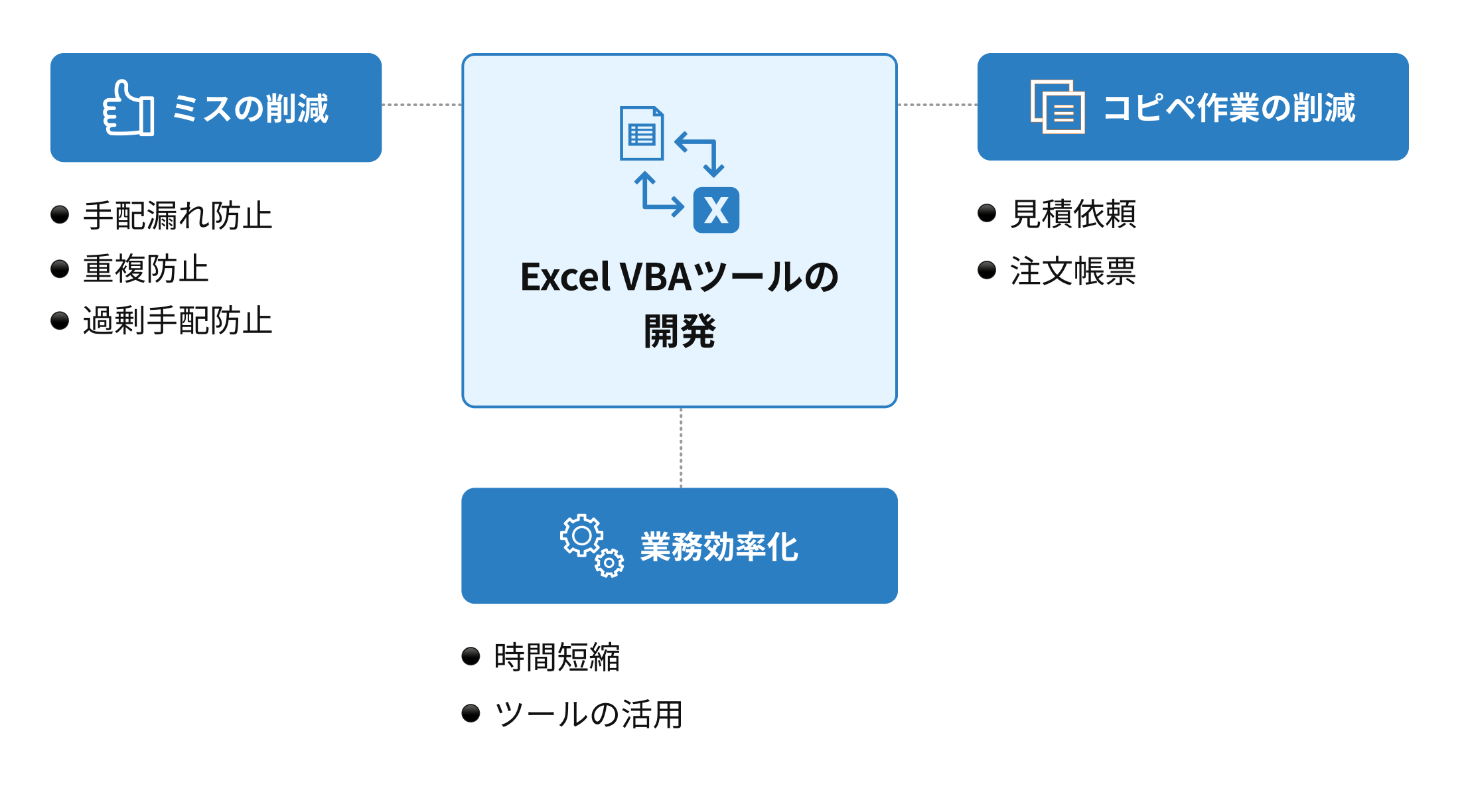 ミスの削減

● 手配漏れ防止
● 重複防止
● 過剰手配防止

X

Excel VBAツールの開発

コピペ作業の削減

● 見積依頼
● 注文帳票

業務効率化

● 時間短縮
● ツールの活用